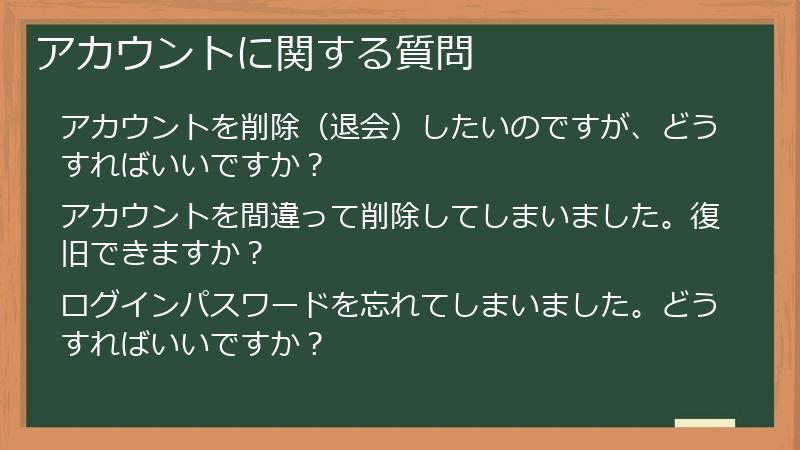 アカウントに関する質問

アカウントを削除（退会）したいのですが、どうすればいいですか？

アカウントを間違って削除してしまいました。復旧できますか？

ログインパスワードを忘れてしまいました。どうすればいいですか？